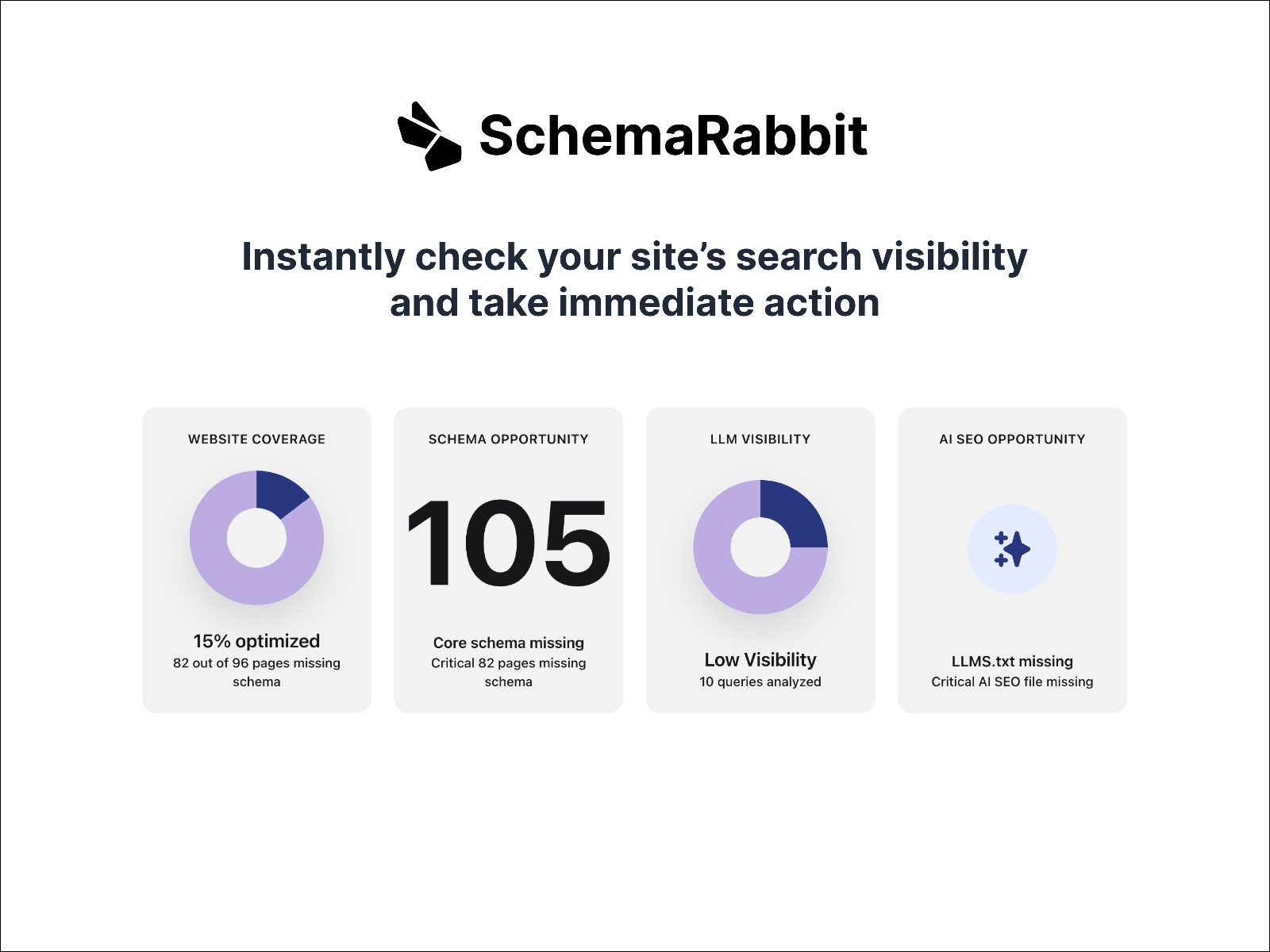 SchemaRabbit

Instantly check your site's search visibility and take immediate action

WEBSITE COVERAGE

15% optimized
82 out of 96 pages missing schema

SCHEMA OPPORTUNITY

105

Core schema missing
Critical 82 pages missing schema

LLM VISIBILITY

Low Visibility
10 queries analyzed

AI SEO OPPORTUNITY

LLMS.txt missing
Critical AI SEO file missing